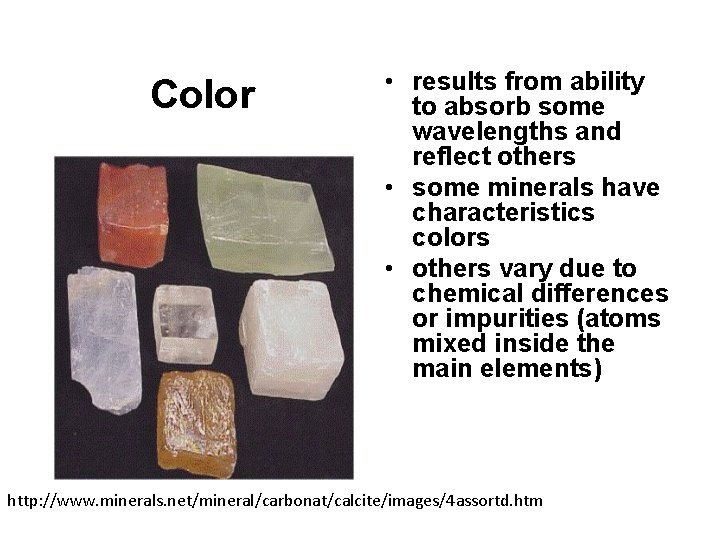 Color

• results from ability to absorb some wavelengths and reflect others
• some minerals have characteristics colors
• others vary due to chemical differences or impurities (atoms mixed inside the main elements)

http://www.minerals.net/mineral/carbonat/calcite/images/4assortd.htm